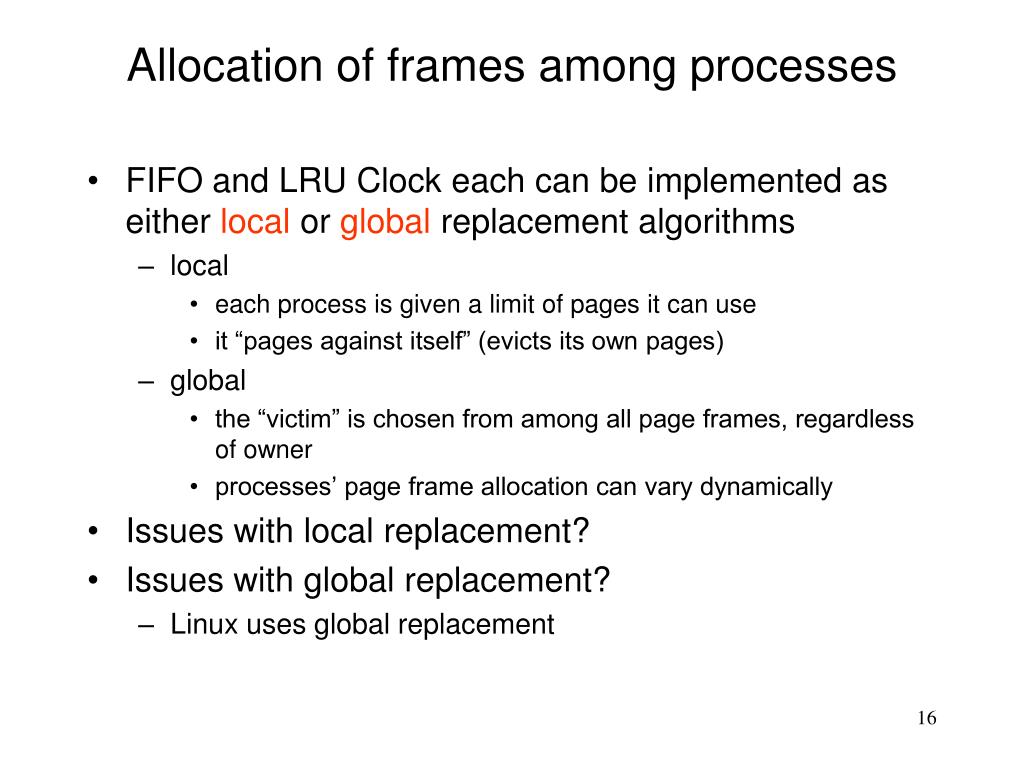 Allocation of frames among processes

• FIFO and LRU Clock each can be implemented as either local or global replacement algorithms
– local
• each process is given a limit of pages it can use
• it “pages against itself” (evicts its own pages)
– global
• the “victim” is chosen from among all page frames, regardless of owner
• processes’ page frame allocation can vary dynamically
• Issues with local replacement?
• Issues with global replacement?
– Linux uses global replacement

16